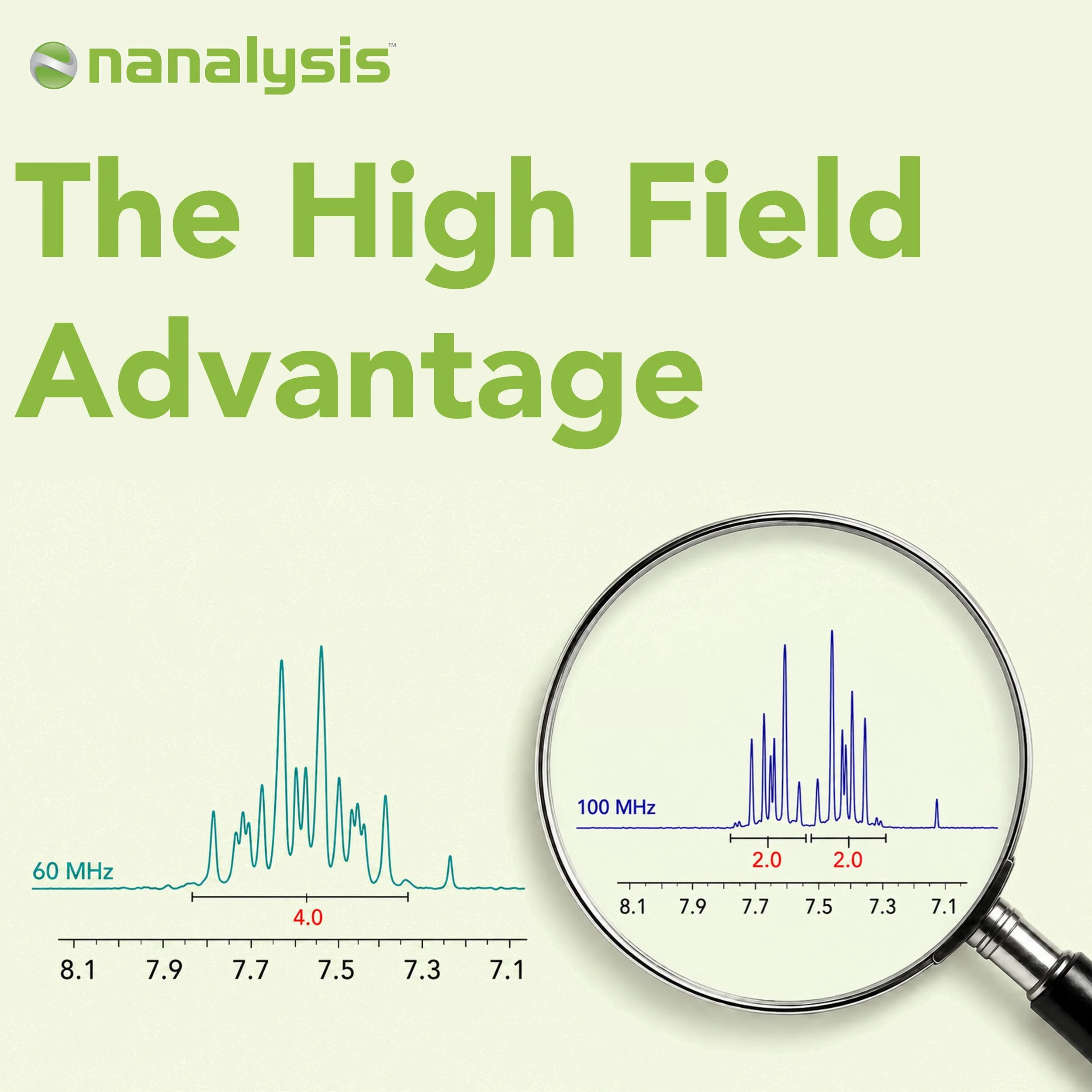 nanalysis™

The High Field Advantage

60 MHz

4.0

8.1 7.9 7.7 7.5 7.3 7.1

100 MHz

2.0 2.0

8.1 7.9 7.7 7.5 7.3 7.1